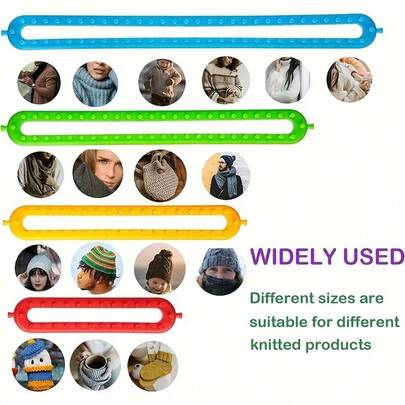 WIDELY USED

Different sizes are suitable for different knitted products